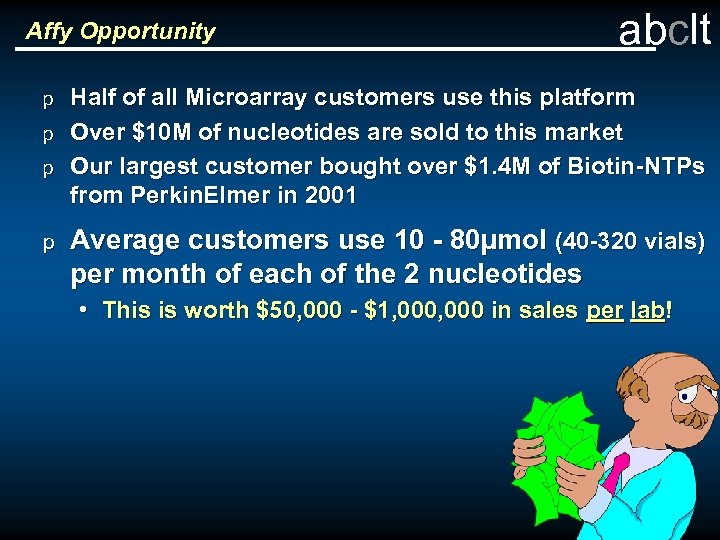 Affy Opportunity

abclt

p Half of all Microarray customers use this platform

p Over \$10M of nucleotides are sold to this market

p Our largest customer bought over \$1.4M of Biotin-NTPs from PerkinElmer in 2001

p Average customers use 10 - 80μmol (40-320 vials) per month of each of the 2 nucleotides

• This is worth \$50,000 - \$1,000,000 in sales per lab!